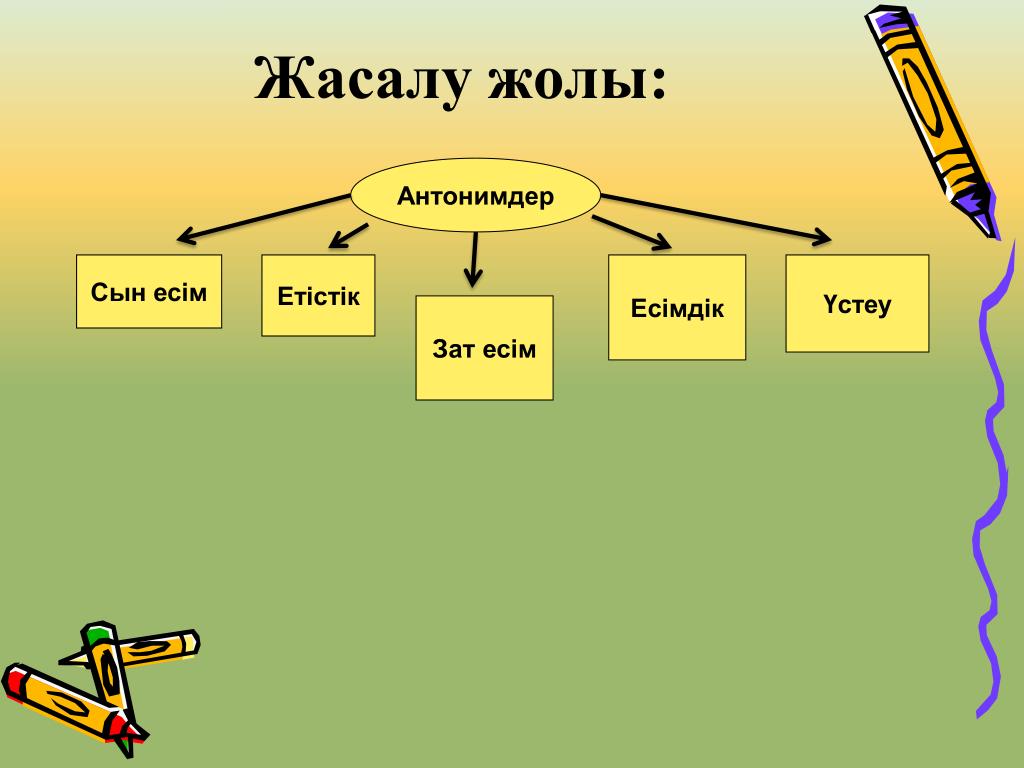 Жасалу жолы:

Антонимдер

Сын есім

Етістік

Зат есім

Есімдік

Үстеу